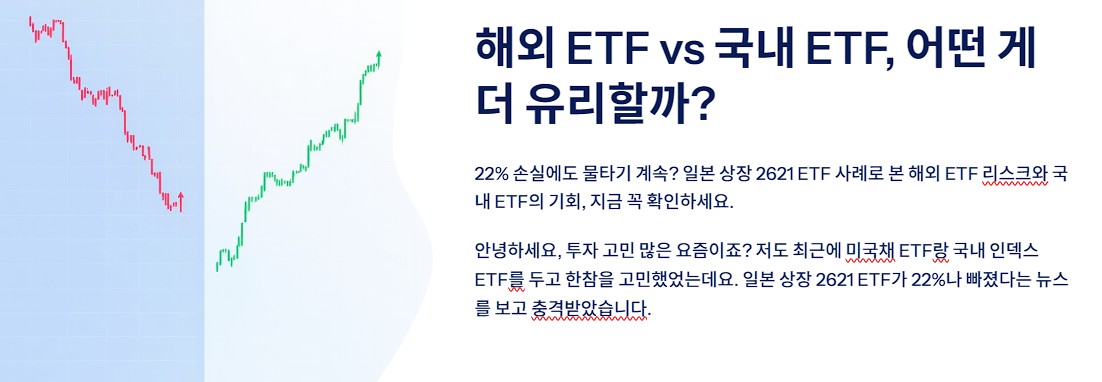 해외 ETF vs 국내 ETF, 어떤 게 더 유리할까?

22% 손실에도 물타기 계속? 일본 상장 2621 ETF 사례로 본 해외 ETF 리스크와 국내 ETF의 기회, 지금 꼭 확인하세요.

안녕하세요, 투자 고민 많은 요즘이죠? 저도 최근에 미국채 ETF랑 국내 인덱스 ETF를 두고 한참을 고민했었는데요. 일본 상장 2621 ETF가 22%나 빠졌다는 뉴스를 보고 충격받았습니다.